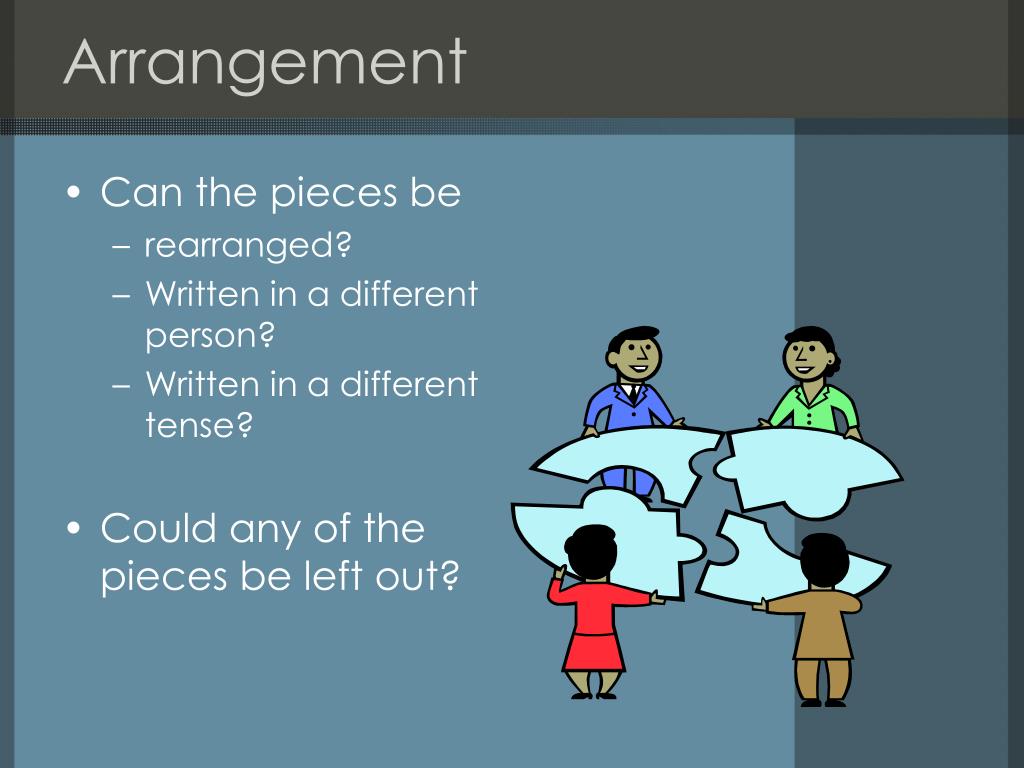 Arrangement

• Can the pieces be
– rearranged?
– Written in a different person?
– Written in a different tense?

• Could any of the pieces be left out?